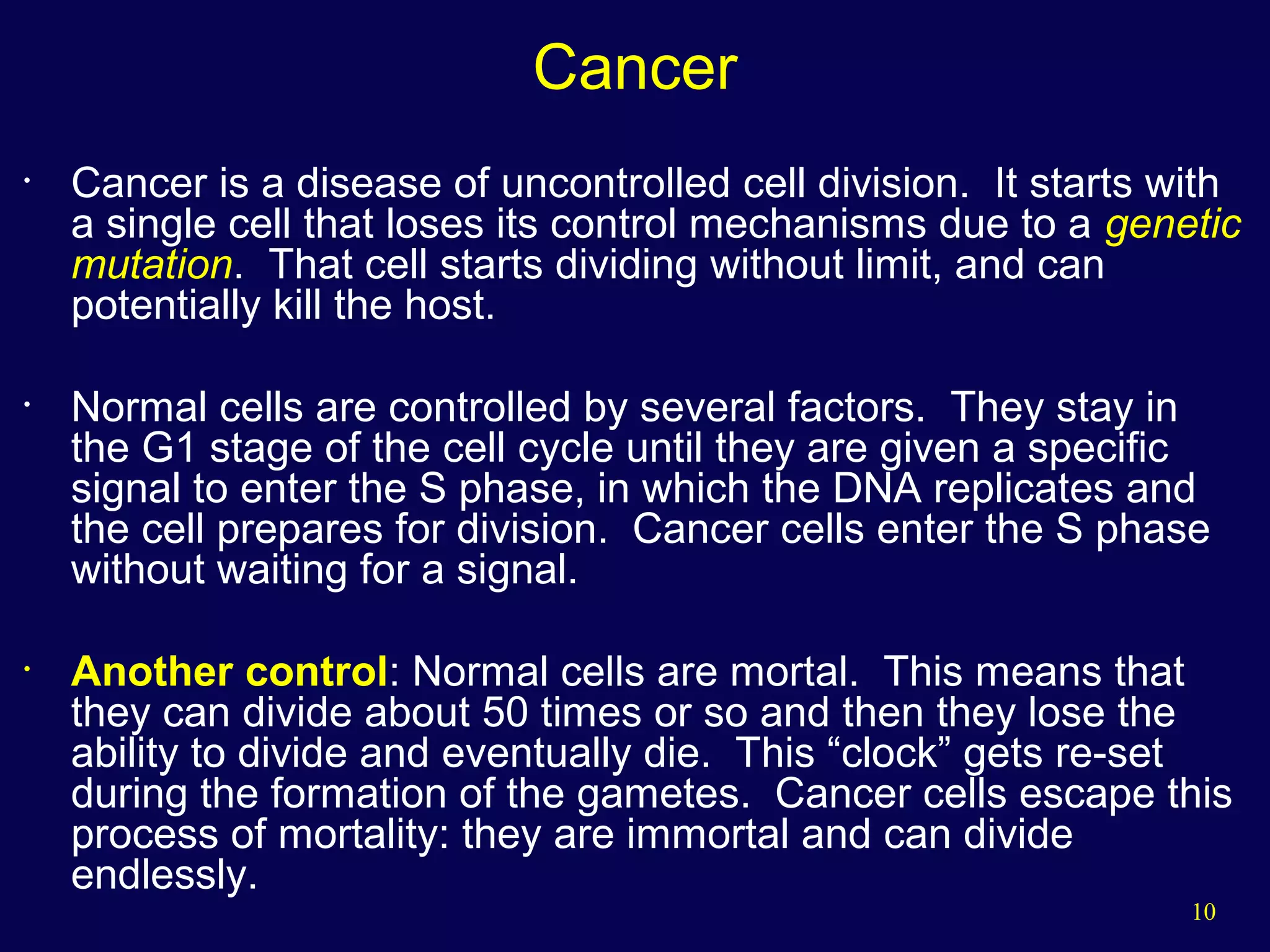 Cancer

• Cancer is a disease of uncontrolled cell division. It starts with a single cell that loses its control mechanisms due to a genetic mutation. That cell starts dividing without limit, and can potentially kill the host.

• Normal cells are controlled by several factors. They stay in the G1 stage of the cell cycle until they are given a specific signal to enter the S phase, in which the DNA replicates and the cell prepares for division. Cancer cells enter the S phase without waiting for a signal.

• Another control: Normal cells are mortal. This means that they can divide about 50 times or so and then they lose the ability to divide and eventually die. This “clock” gets re-set during the formation of the gametes. Cancer cells escape this process of mortality: they are immortal and can divide endlessly.

10